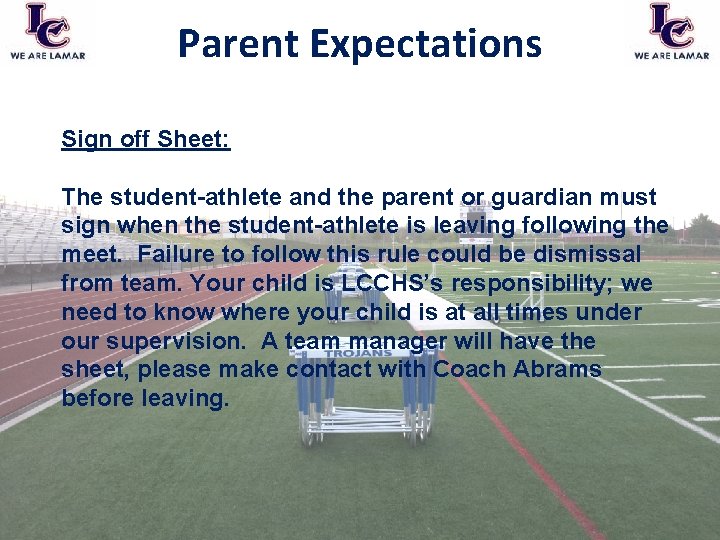 LC
WE ARE LAMAR

Parent Expectations

LC
WE ARE LAMAR

Sign off Sheet:

The student-athlete and the parent or guardian must sign when the student-athlete is leaving following the meet. Failure to follow this rule could be dismissal from team. Your child is LCCHS's responsibility; we need to know where your child is at all times under our supervision. A team manager will have the sheet, please make contact with Coach Abrams before leaving.

TROJANS